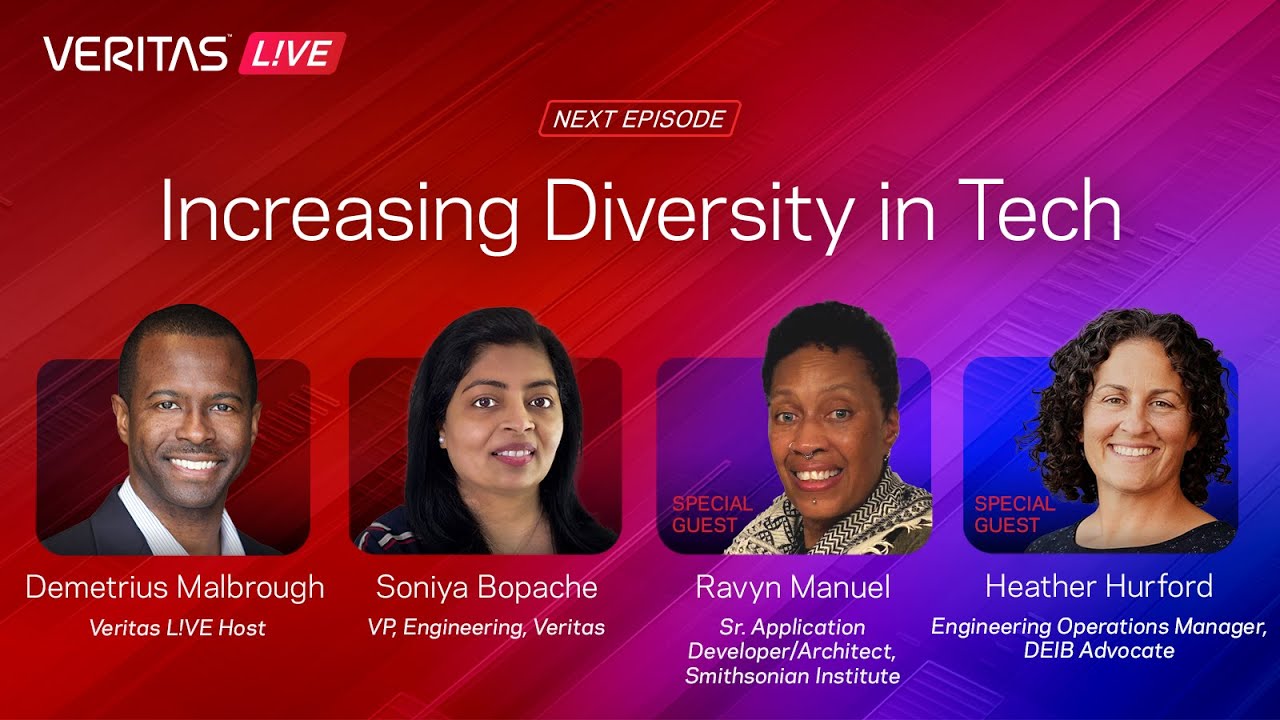 VERITAS™ L!VE

NEXT EPISODE

Increasing Diversity in Tech

Demetrius Malbrough
Veritas L!VE Host

Soniya Bopache
VP, Engineering, Veritas

SPECIAL GUEST

Ravyn Manuel
Sr. Application Developer/Architect, Smithsonian Institute

SPECIAL GUEST

Heather Hurford
Engineering Operations Manager, DEIB Advocate